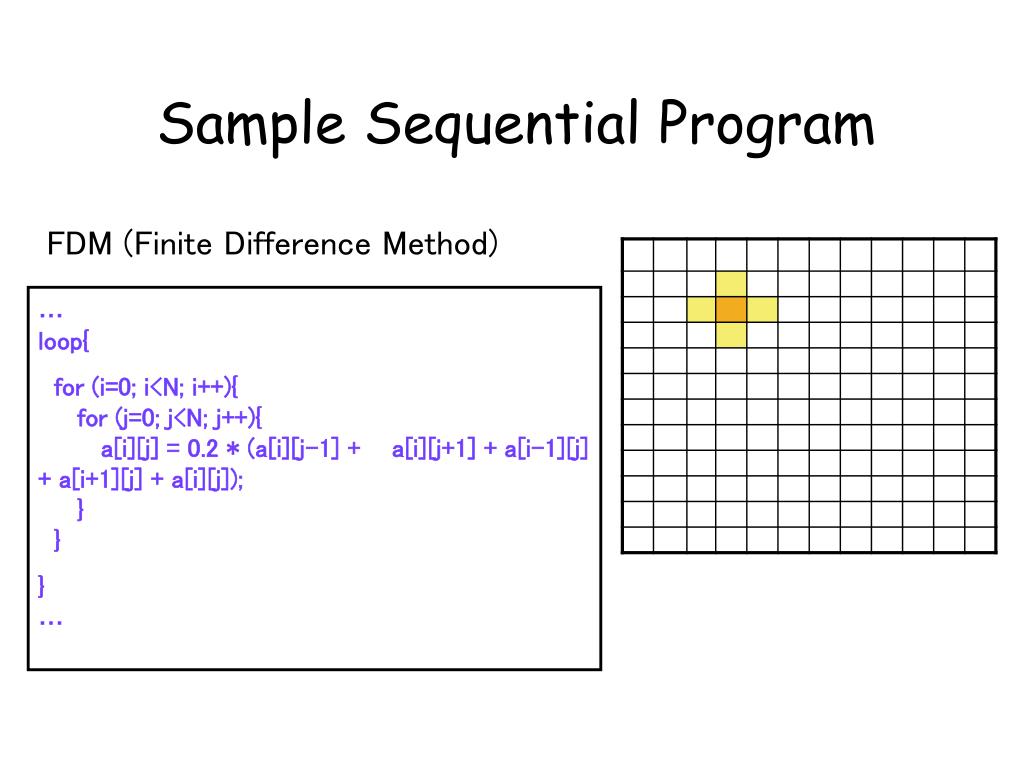 Sample Sequential Program

FDM (Finite Difference Method)

…
loop{

for (i=0; i<N; i++){
for (j=0; j<N; j++){
a[i][j] = 0.2 * (a[i][j-1] + a[i][j+1] + a[i-1][j] + a[i+1][j] + a[i][j]);
}
}

}
…